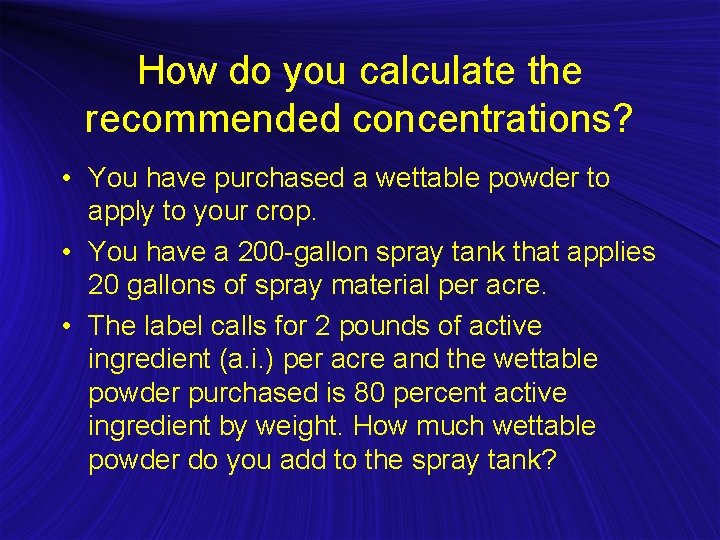 How do you calculate the recommended concentrations?

• You have purchased a wettable powder to apply to your crop.

• You have a 200-gallon spray tank that applies 20 gallons of spray material per acre.

• The label calls for 2 pounds of active ingredient (a.i.) per acre and the wettable powder purchased is 80 percent active ingredient by weight. How much wettable powder do you add to the spray tank?